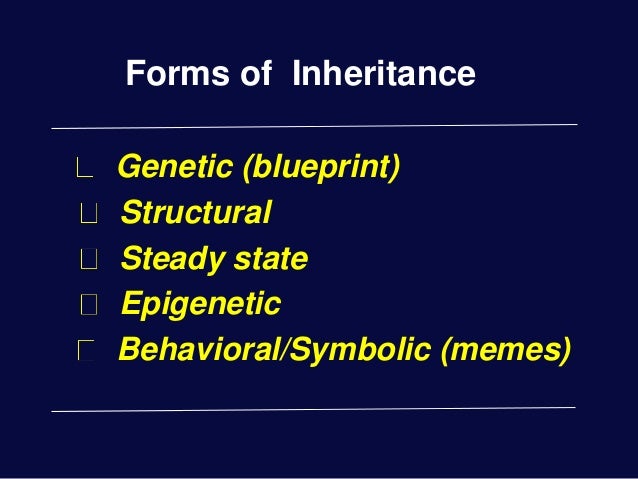 Forms of Inheritance

Genetic (blueprint)
Structural
Steady state
Epigenetic
Behavioral/Symbolic (memes)